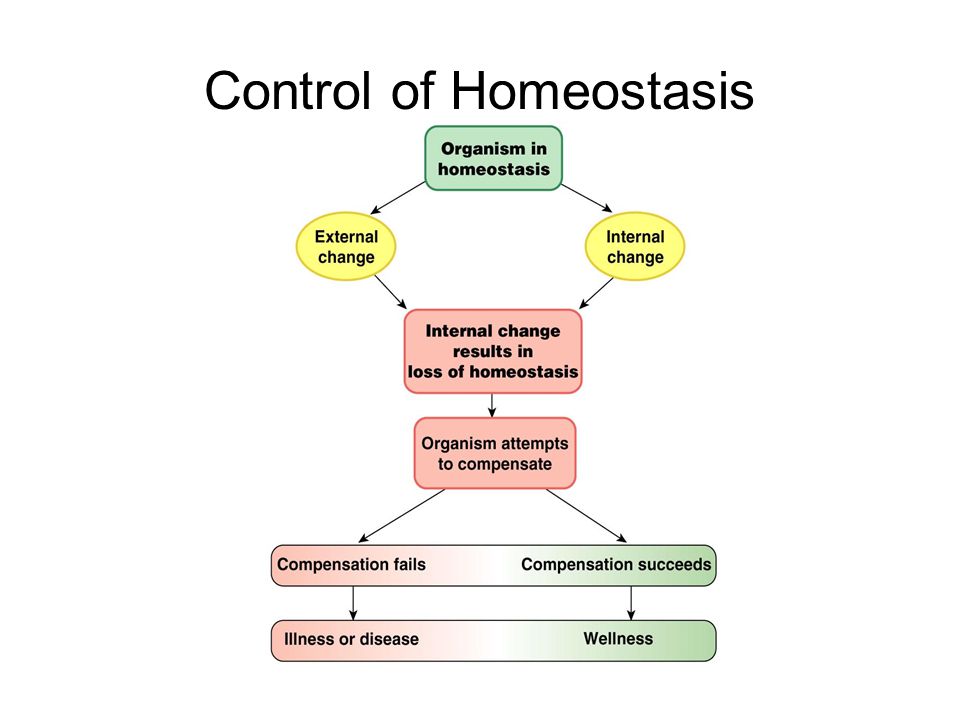 Control of Homeostasis

Organism in homeostasis

External change

Internal change

Internal change results in loss of homeostasis

Organism attempts to compensate

Compensation fails

Compensation succeeds

Illness or disease

Wellness